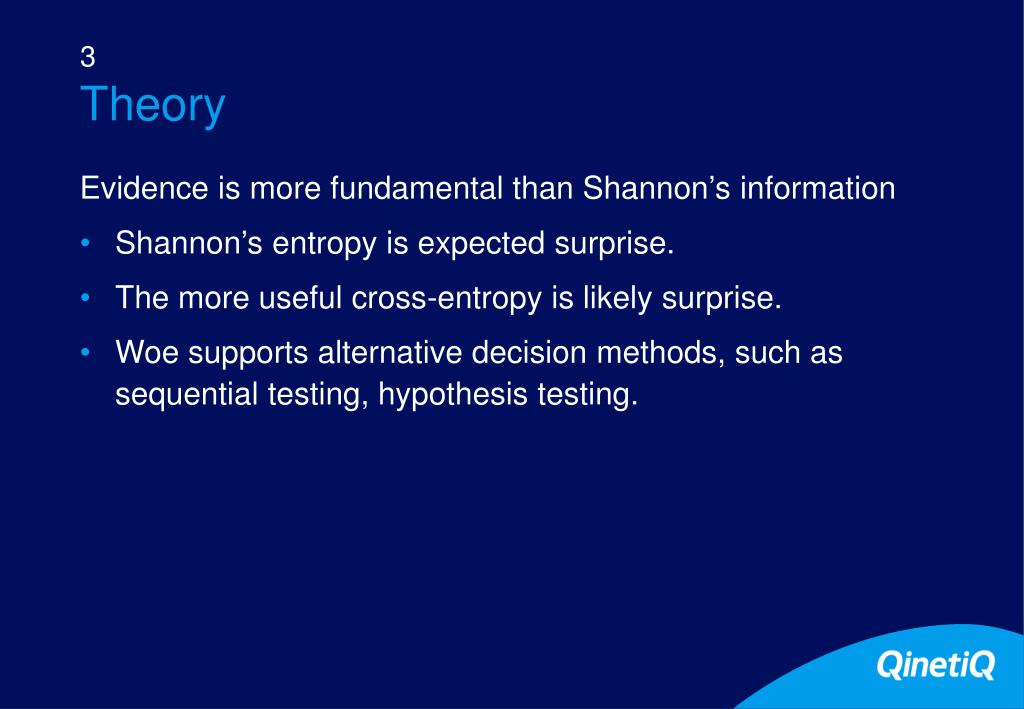 3
Theory

Evidence is more fundamental than Shannon’s information

• Shannon’s entropy is expected surprise.

• The more useful cross-entropy is likely surprise.

• Woe supports alternative decision methods, such as sequential testing, hypothesis testing.

QinetiQ